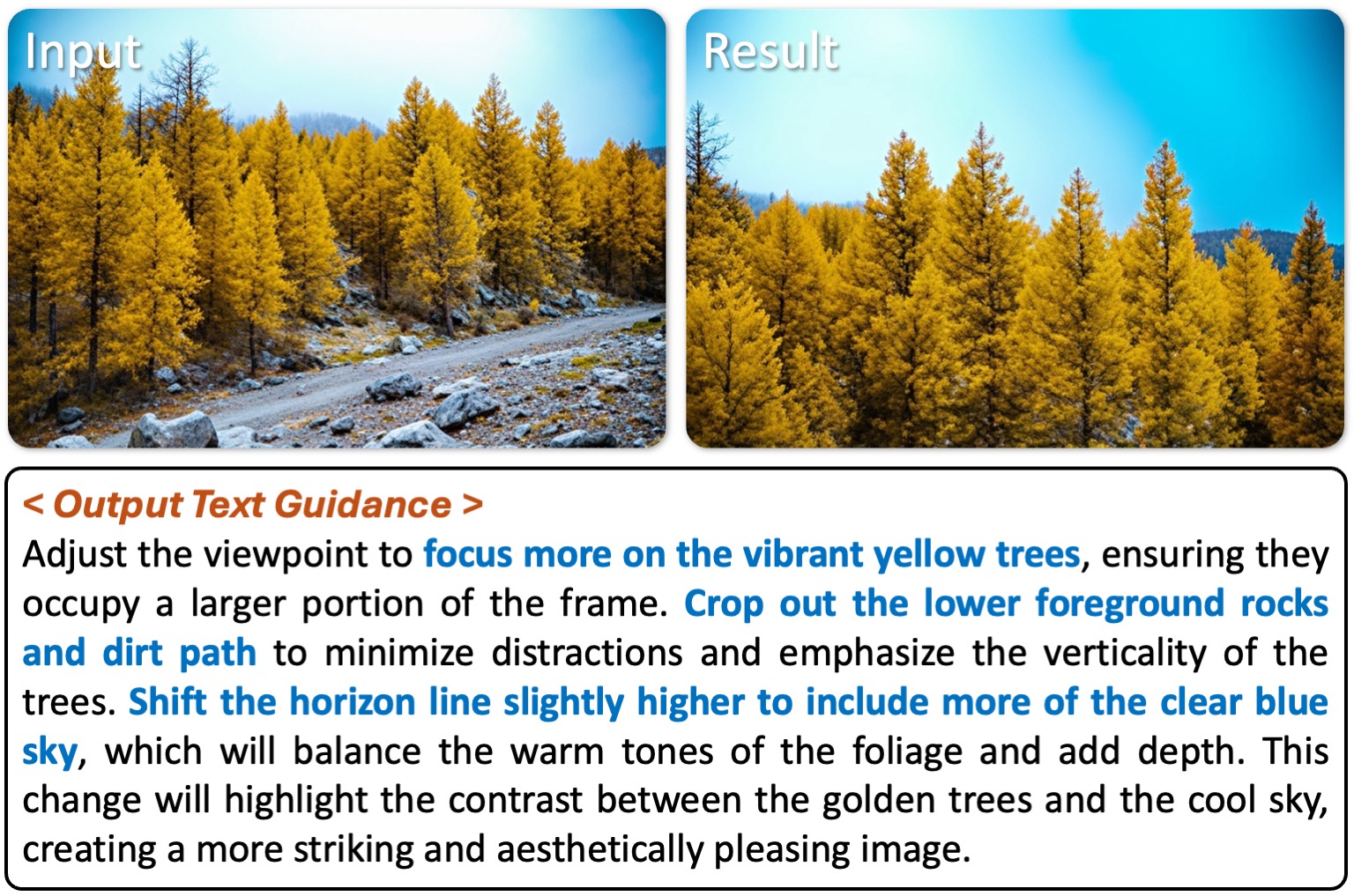 Input

Result

< Output Text Guidance >

Adjust the viewpoint to focus more on the vibrant yellow trees, ensuring they occupy a larger portion of the frame. Crop out the lower foreground rocks and dirt path to minimize distractions and emphasize the verticality of the trees. Shift the horizon line slightly higher to include more of the clear blue sky, which will balance the warm tones of the foliage and add depth. This change will highlight the contrast between the golden trees and the cool sky, creating a more striking and aesthetically pleasing image.